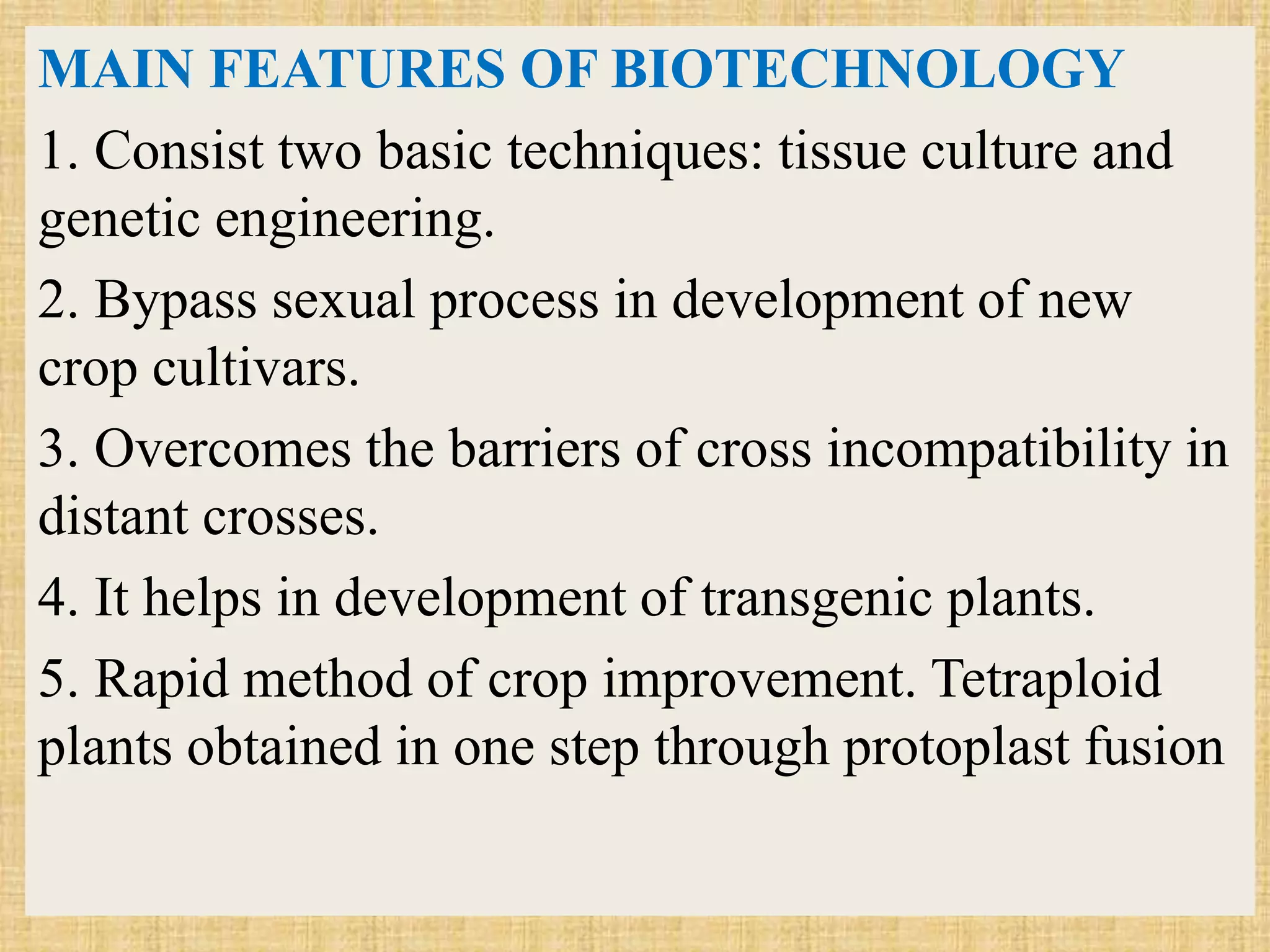 MAIN FEATURES OF BIOTECHNOLOGY

1. Consist two basic techniques: tissue culture and genetic engineering.

2. Bypass sexual process in development of new crop cultivars.

3. Overcomes the barriers of cross incompatibility in distant crosses.

4. It helps in development of transgenic plants.

5. Rapid method of crop improvement. Tetraploid plants obtained in one step through protoplast fusion